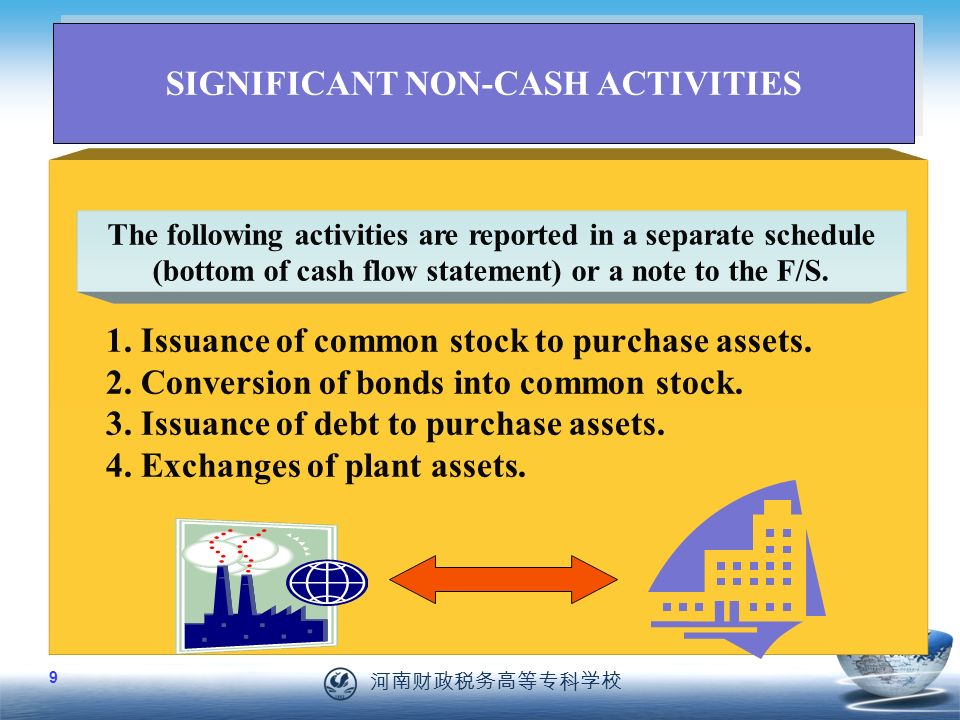 SIGNIFICANT NON-CASH ACTIVITIES

The following activities are reported in a separate schedule (bottom of cash flow statement) or a note to the F/S.

1. Issuance of common stock to purchase assets.
2. Conversion of bonds into common stock.
3. Issuance of debt to purchase assets.
4. Exchanges of plant assets.

9

河南财政税务高等专科学校